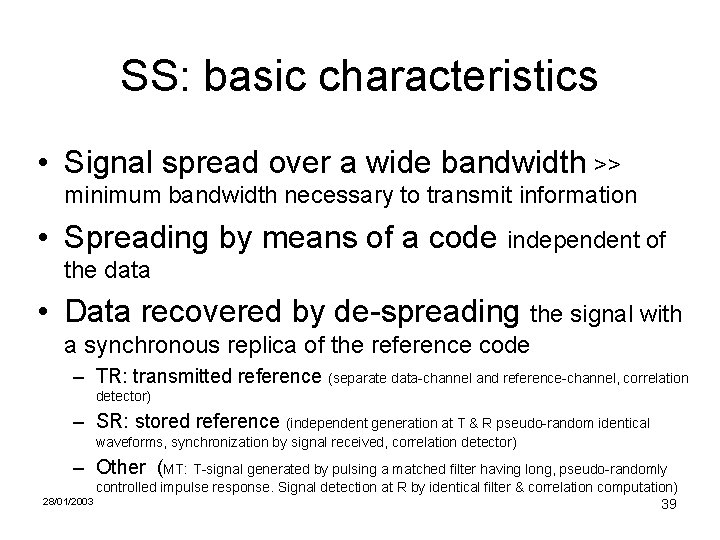 SS: basic characteristics

• Signal spread over a wide bandwidth >> minimum bandwidth necessary to transmit information

• Spreading by means of a code independent of the data

• Data recovered by de-spreading the signal with a synchronous replica of the reference code

– TR: transmitted reference (separate data-channel and reference-channel, correlation detector)

– SR: stored reference (independent generation at T & R pseudo-random identical waveforms, synchronization by signal received, correlation detector)

– Other (MT: T-signal generated by pulsing a matched filter having long, pseudo-randomly controlled impulse response. Signal detection at R by identical filter & correlation computation)

28/01/2003

39